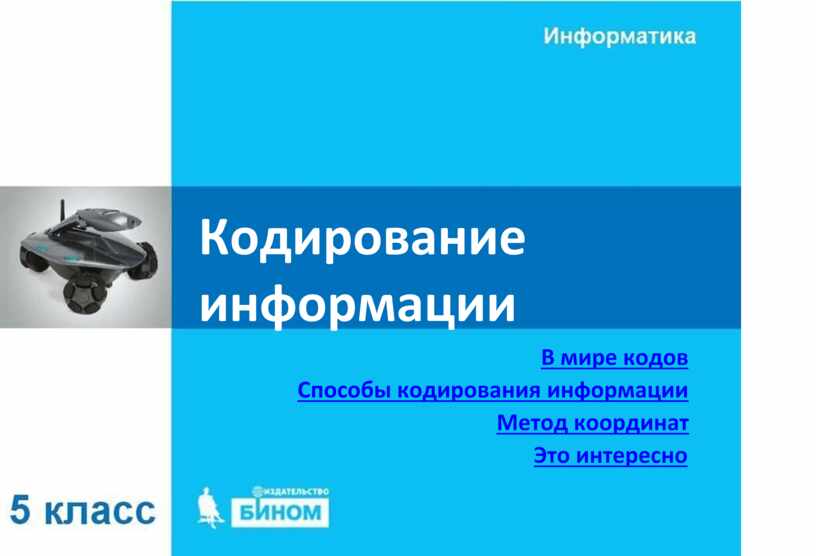 Информатика

Кодирование информации

В мире кодов

Способы кодирования информации

Метод координат

Это интересно

5 класс

ИЗДАТЕЛЬСТВО
БИНОМ